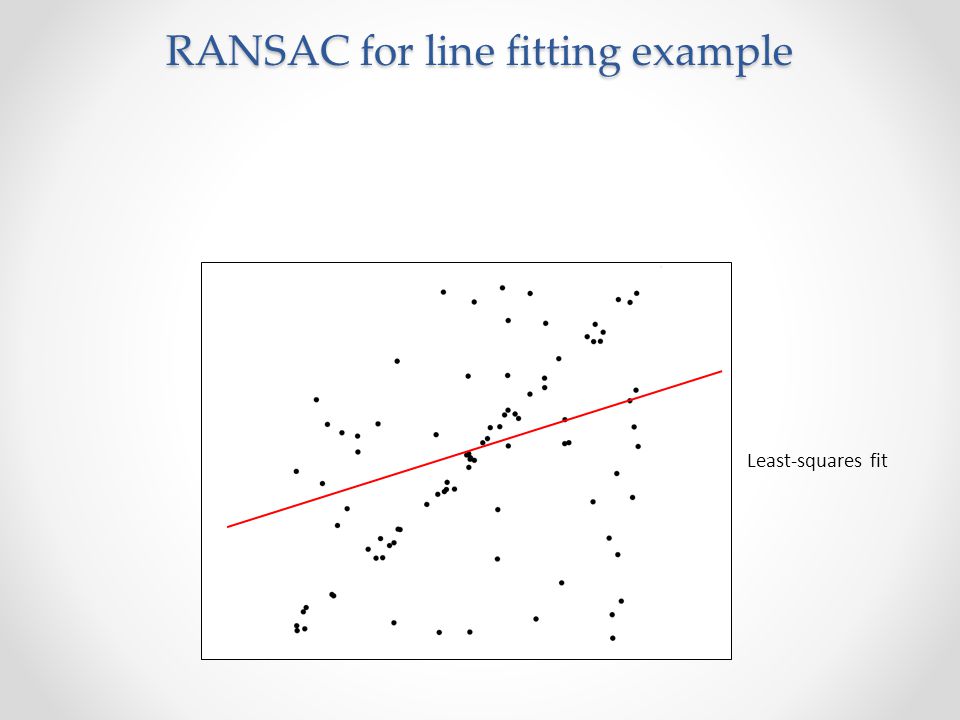 RANSAC for line fitting example

Least-squares fit